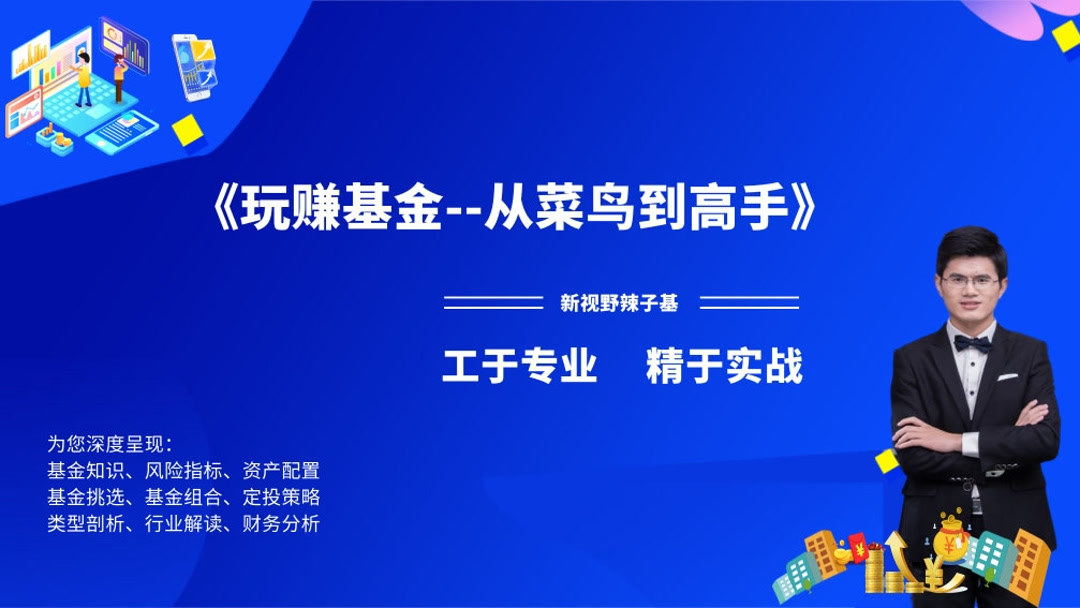 《玩赚基金--从菜鸟到高手》

新视野辣子基

工于专业　精于实战

为您深度呈现：
基金知识、风险指标、资产配置
基金挑选、基金组合、定投策略
类型剖析、行业解读、财务分析